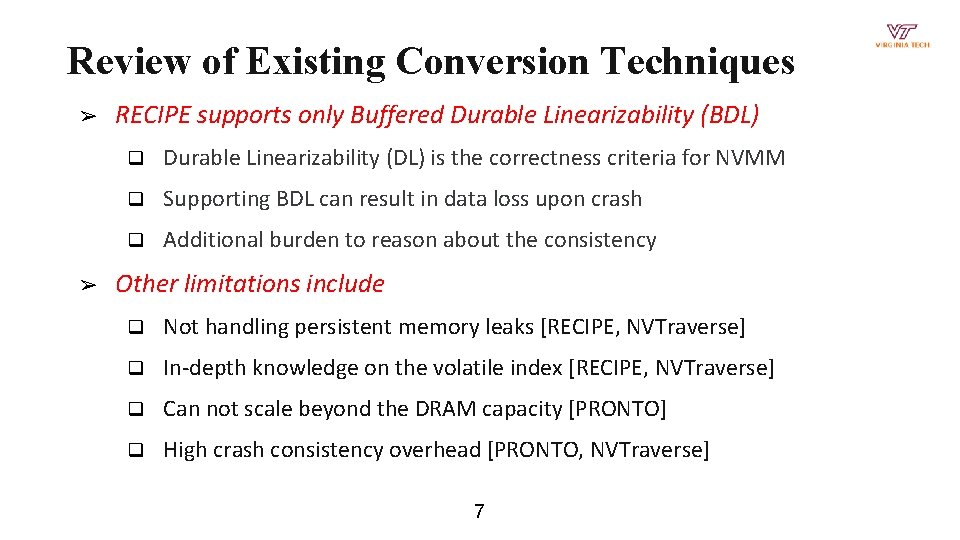 VT
VIRGINIA TECH

Review of Existing Conversion Techniques

➢ RECIPE supports only Buffered Durable Linearizability (BDL)

❑ Durable Linearizability (DL) is the correctness criteria for NVMM

❑ Supporting BDL can result in data loss upon crash

❑ Additional burden to reason about the consistency

➢ Other limitations include

❑ Not handling persistent memory leaks [RECIPE, NVTraverse]

❑ In-depth knowledge on the volatile index [RECIPE, NVTraverse]

❑ Can not scale beyond the DRAM capacity [PRONTO]

❑ High crash consistency overhead [PRONTO, NVTraverse]

7